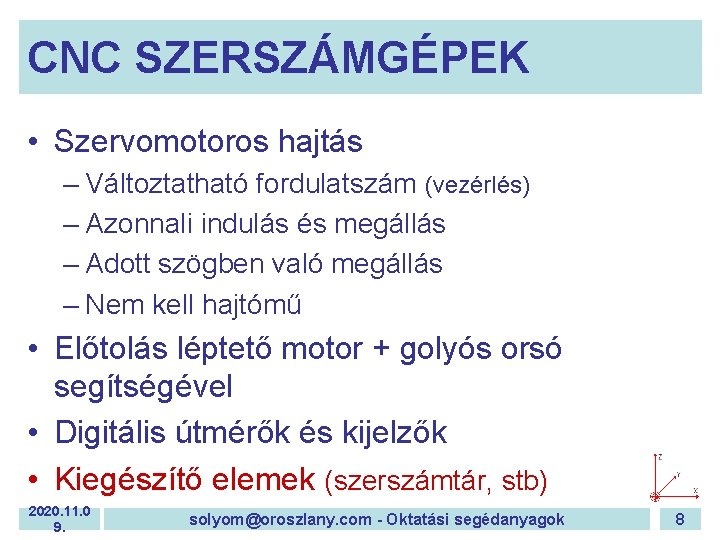 CNC SZERSZÁMGÉPEK

• Szervomotoros hajtás
– Változtatható fordulatszám (vezérlés)
– Azonnali indulás és megállás
– Adott szögben való megállás
– Nem kell hajtómű
• Előtolás léptető motor + golyós orsó segítségével
• Digitális útmérők és kijelzők
• Kiegészítő elemek (szerszámtár, stb)

z
y
x

2020.11.09.

solyom@oroszlany.com - Oktatási segédanyagok

8